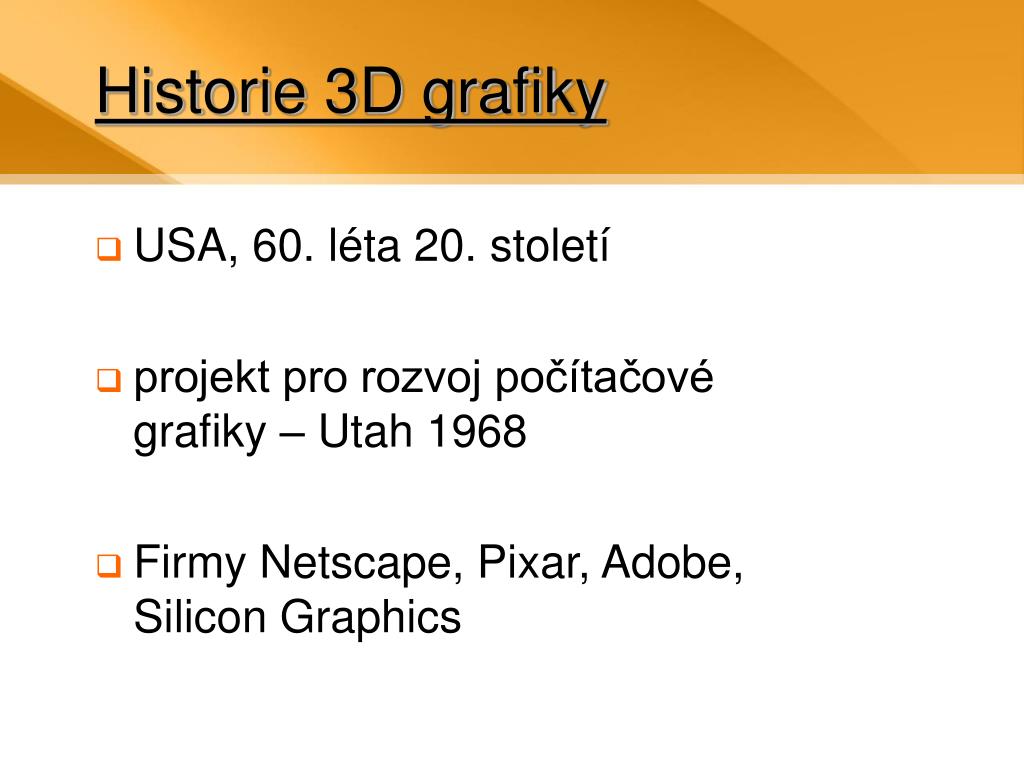 Historie 3D grafiky

USA, 60. léta 20. století

projekt pro rozvoj počítačové grafiky – Utah 1968

Firmy Netscape, Pixar, Adobe, Silicon Graphics